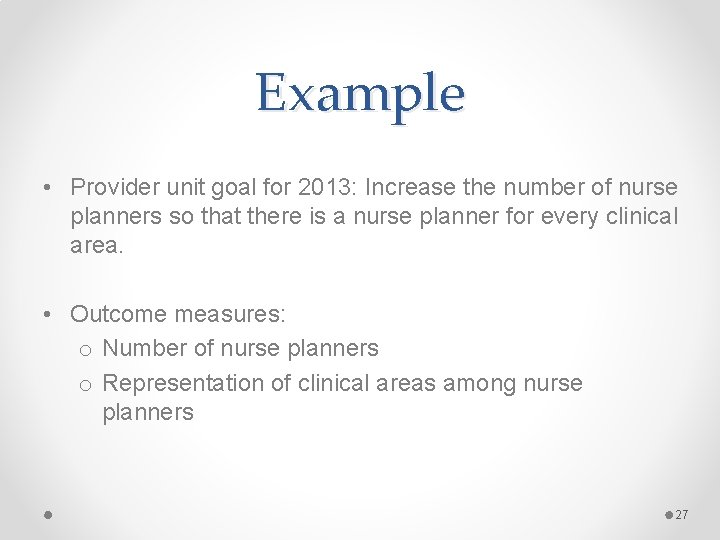 Example

• Provider unit goal for 2013: Increase the number of nurse planners so that there is a nurse planner for every clinical area.

• Outcome measures:
o Number of nurse planners
o Representation of clinical areas among nurse planners

27